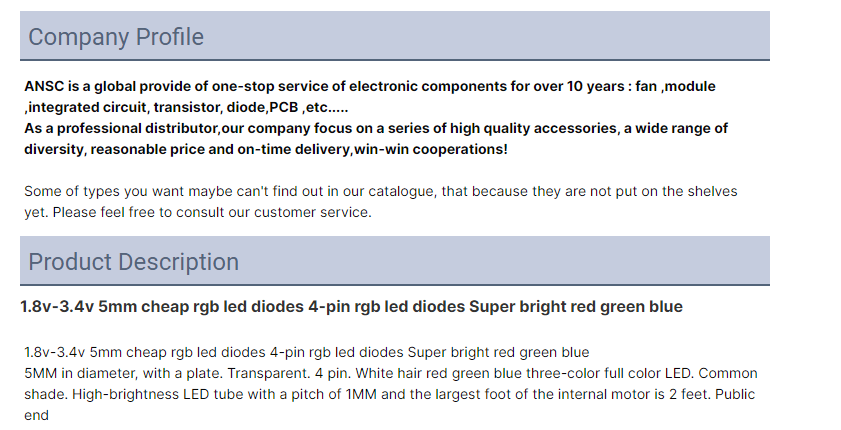 Company Profile

ANSC is a global provide of one-stop service of electronic components for over 10 years : fan ,module ,integrated circuit, transistor, diode,PCB ,etc.....
As a professional distributor,our company focus on a series of high quality accessories, a wide range of diversity, reasonable price and on-time delivery,win-win cooperations!

Some of types you want maybe can't find out in our catalogue, that because they are not put on the shelves yet. Please feel free to consult our customer service.

Product Description

1.8v-3.4v 5mm cheap rgb led diodes 4-pin rgb led diodes Super bright red green blue

1.8v-3.4v 5mm cheap rgb led diodes 4-pin rgb led diodes Super bright red green blue
5MM in diameter, with a plate. Transparent. 4 pin. White hair red green blue three-color full color LED. Common shade. High-brightness LED tube with a pitch of 1MM and the largest foot of the internal motor is 2 feet. Public end